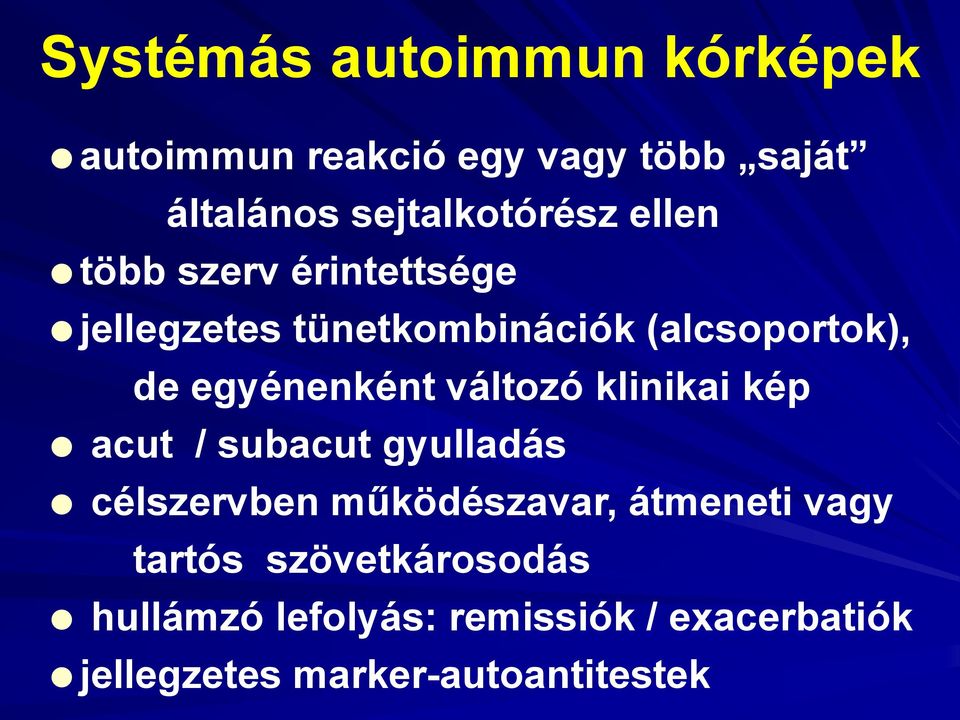 Systémás autoimmun kórképek

● autoimmun reakció egy vagy több „saját” általános sejtalkotórész ellen
● több szerv érintettsége
● jellegzetes tünetkombinációk (alcsoportok), de egyénenként változó klinikai kép
● acut / subacut gyulladás
● célszervben működészavar, átmeneti vagy tartós szövetkárosodás
● hullámzó lefolyás: remissiók / exacerbatiók
● jellegzetes marker-autoantitestek